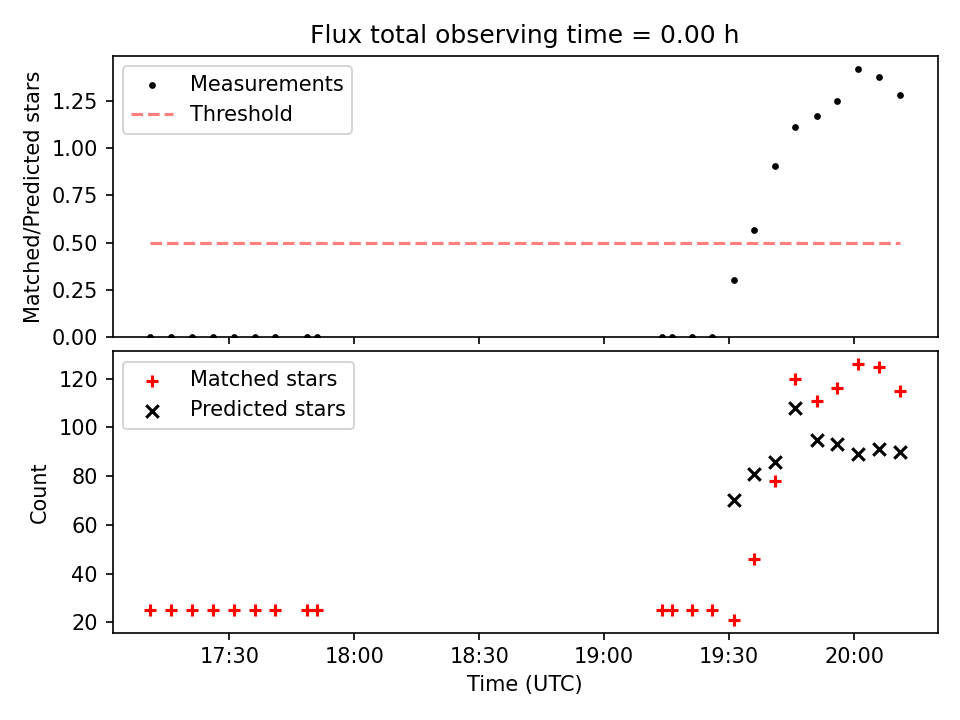 Flux total observing time = 0.00 h

Measurements
Threshold

Matched/Predicted stars

1.25
1.00
0.75
0.50
0.25
0.00

Matched stars
Predicted stars

Count

120
100
80
60
40
20

17:30
18:00
18:30
19:00
19:30
20:00

Time (UTC)